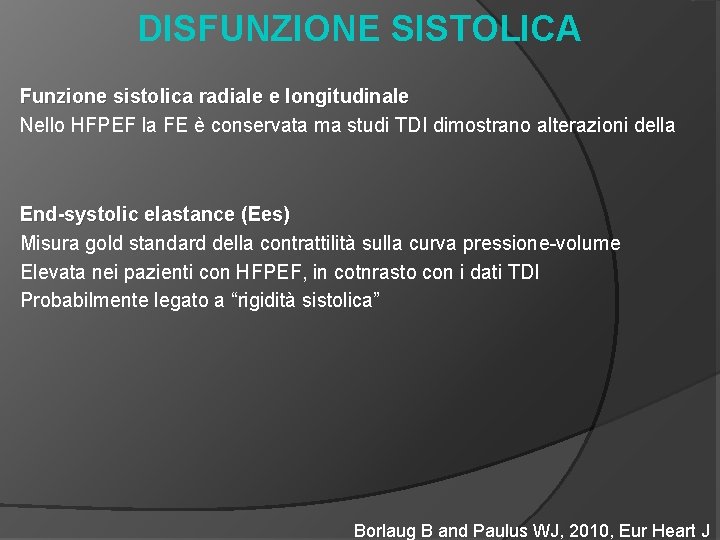 DISFUNZIONE SISTOLICA

Funzione sistolica radiale e longitudinale
Nello HFPEF la FE è conservata ma studi TDI dimostrano alterazioni della

End-systolic elastance (Ees)
Misura gold standard della contrattilità sulla curva pressione-volume
Elevata nei pazienti con HFPEF, in cotnrasto con i dati TDI
Probabilmente legato a “rigidità sistolica”

Borlaug B and Paulus WJ, 2010, Eur Heart J